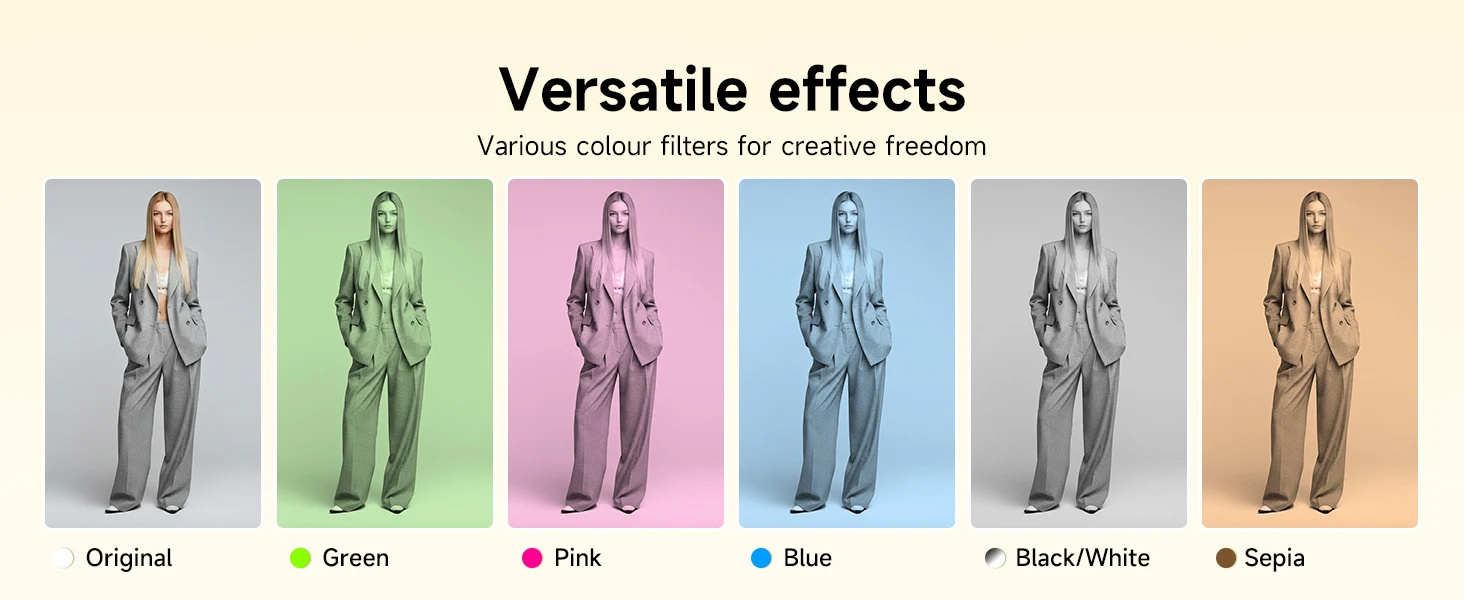 Versatile effects
Various colour filters for creative freedom

Original
Green
Pink
Blue
Black/White
Sepia